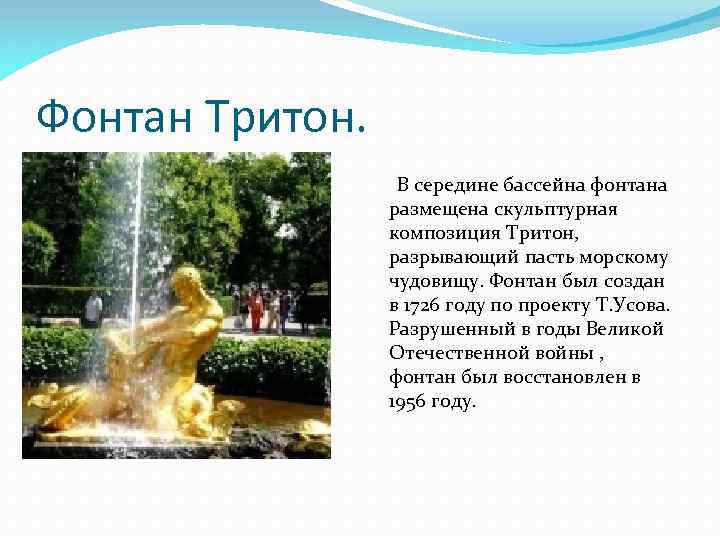 Фонтан Тритон.

В середине бассейна фонтана размещена скульптурная композиция Тритон, разрывающий пасть морскому чудовищу. Фонтан был создан в 1726 году по проекту Т.Усова. Разрушенный в годы Великой Отечественной войны , фонтан был восстановлен в 1956 году.